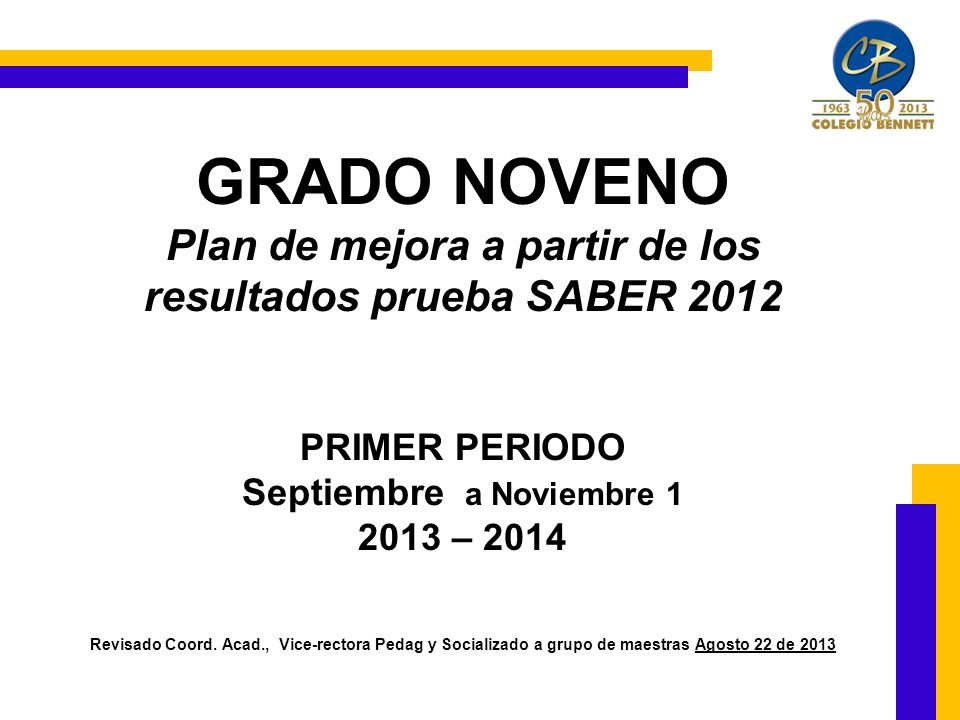 CB
1963 50 años 2013
COLEGIO BENNETT

GRADO NOVENO
Plan de mejora a partir de los resultados prueba SABER 2012

PRIMER PERIODO
Septiembre a Noviembre 1
2013 – 2014

Revisado Coord. Acad., Vice-rectora Pedag y Socializado a grupo de maestras Agosto 22 de 2013